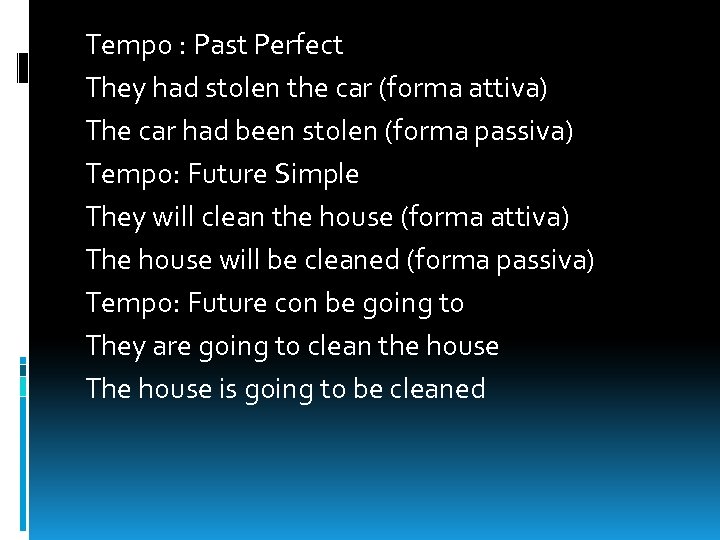 Tempo : Past Perfect
They had stolen the car (forma attiva)
The car had been stolen (forma passiva)
Tempo: Future Simple
They will clean the house (forma attiva)
The house will be cleaned (forma passiva)
Tempo: Future con be going to
They are going to clean the house
The house is going to be cleaned